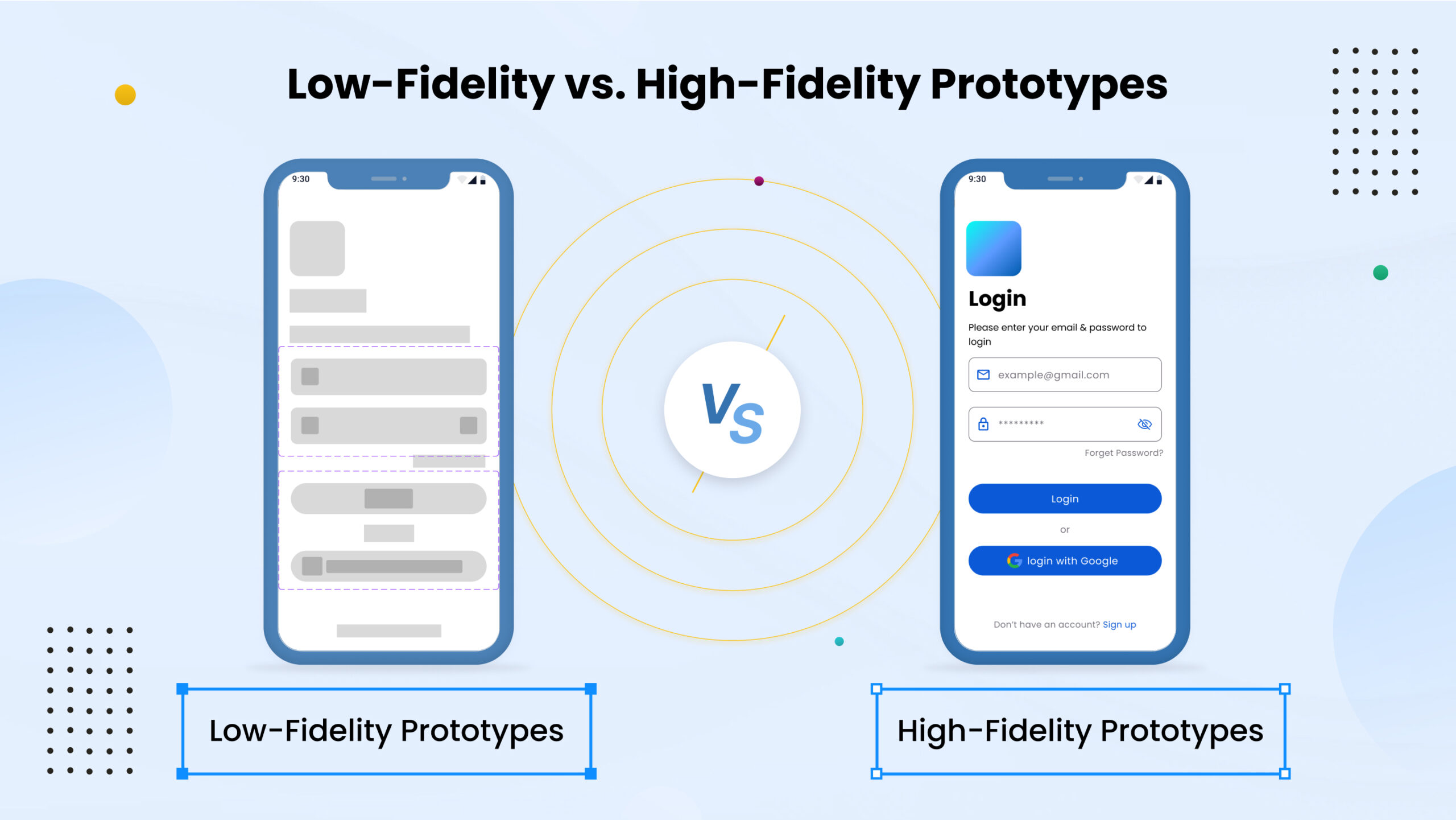 Low-Fidelity vs. High-Fidelity Prototypes

9:30

Vs

9:30

Login

Please enter your email & password to login

example@gmail.com

*********

Forget Password?

Login

or

login with Google

Don't have an account? Sign up

Low-Fidelity Prototypes

High-Fidelity Prototypes